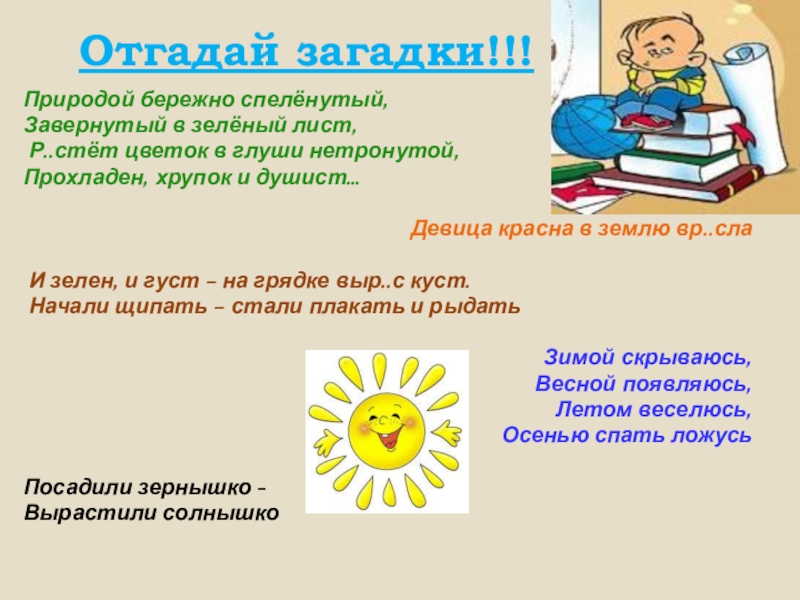 Отгадай загадки!!!

Природой бережно спелёнутый,
Завернутый в зелёный лист,
Р..стёт цветок в глуши нетронутой,
Прохладен, хрупок и душист...

Девица красна в землю вр..сла

И зелен, и густ – на грядке выр..с куст.
Начали щипать – стали плакать и рыдать

Зимой скрываюсь,
Весной появляюсь,
Летом веселюсь,
Осенью спать ложусь

Посадили зернышко –
Вырастили солнышко